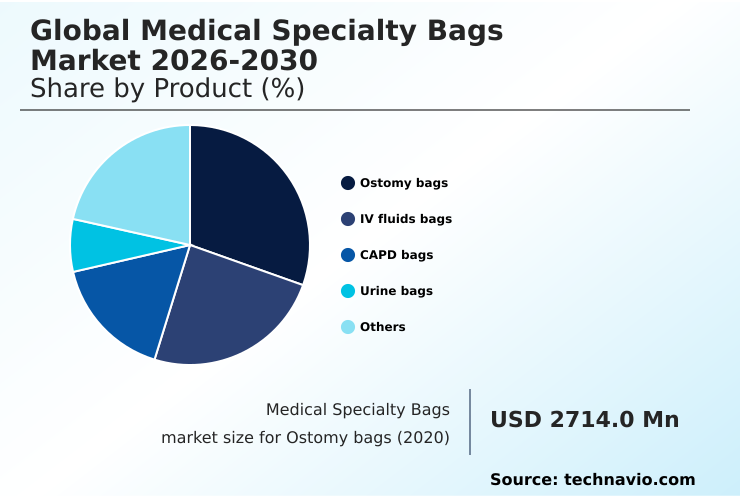 Global Medical Specialty Bags Market 2026-2030
Share by Product (%)

Ostomy bags
IV fluids bags
CAPD bags
Urine bags
Others

Medical Specialty Bags market size for Ostomy bags (2020)

USD 2714.0 Mn

Source: technavio.com